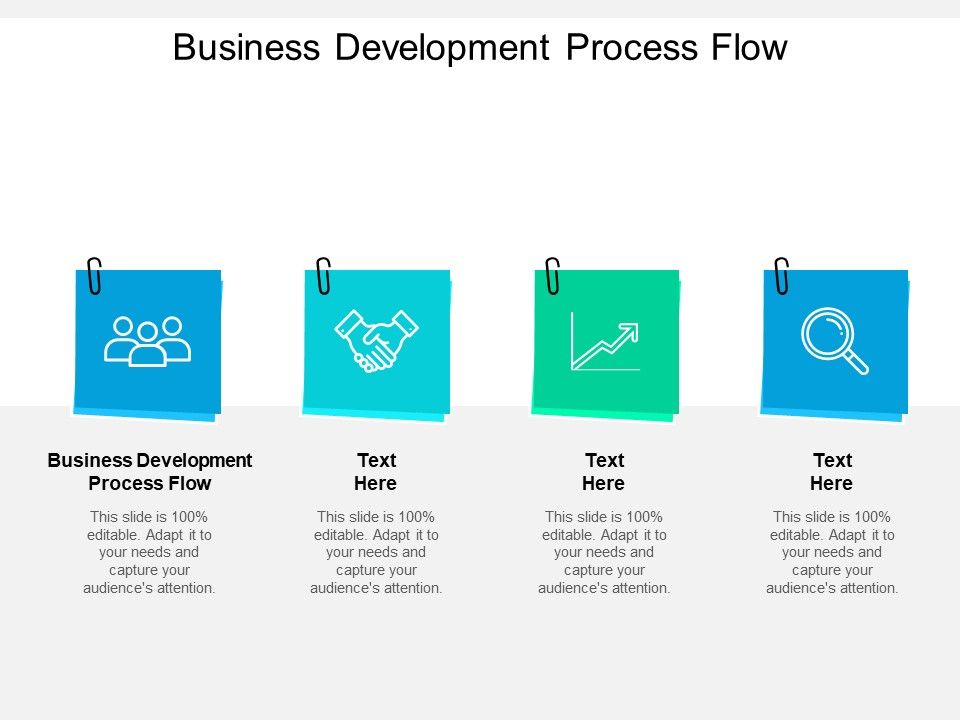 Business Development Process Flow

Business Development Process Flow

This slide is 100% editable. Adapt it to your needs and capture your audience's attention.

Text Here

This slide is 100% editable. Adapt it to your needs and capture your audience's attention.

Text Here

This slide is 100% editable. Adapt it to your needs and capture your audience's attention.

Text Here

This slide is 100% editable. Adapt it to your needs and capture your audience's attention.